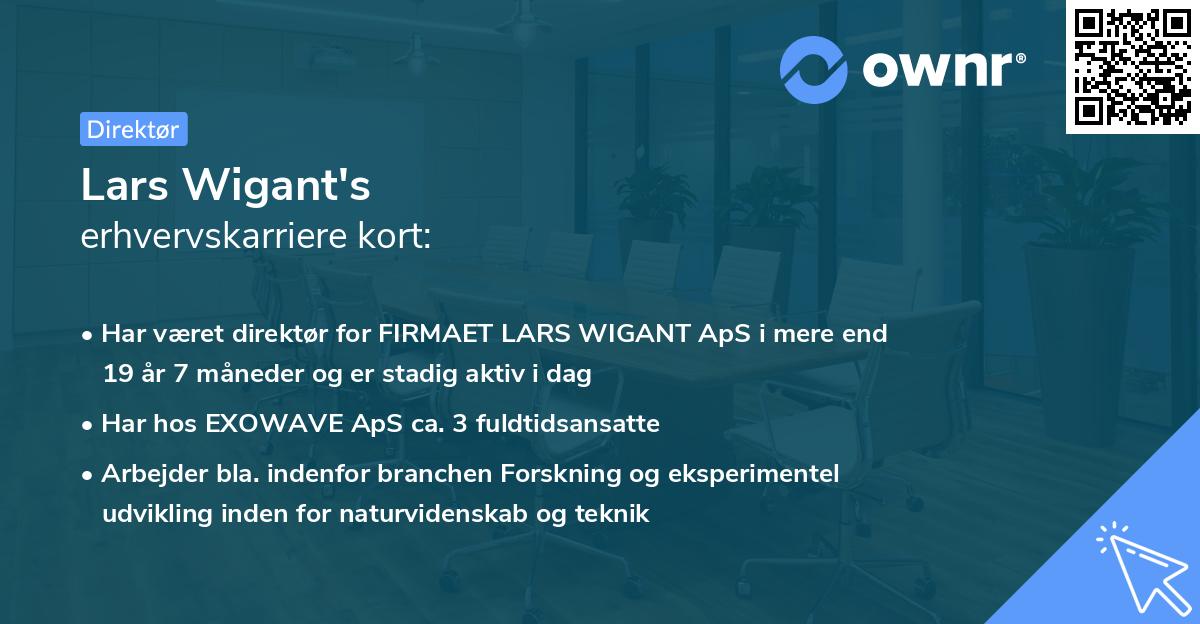 ownr®

Direktør

Lars Wigant's
erhvervskarriere kort:

• Har været direktør for FIRMAET LARS WIGANT ApS i mere end 19 år 7 måneder og er stadig aktiv i dag

• Har hos EXOWAVE ApS ca. 3 fuldtidsansatte

• Arbejder bla. indenfor branchen Forskning og eksperimentel udvikling inden for naturvidenskab og teknik